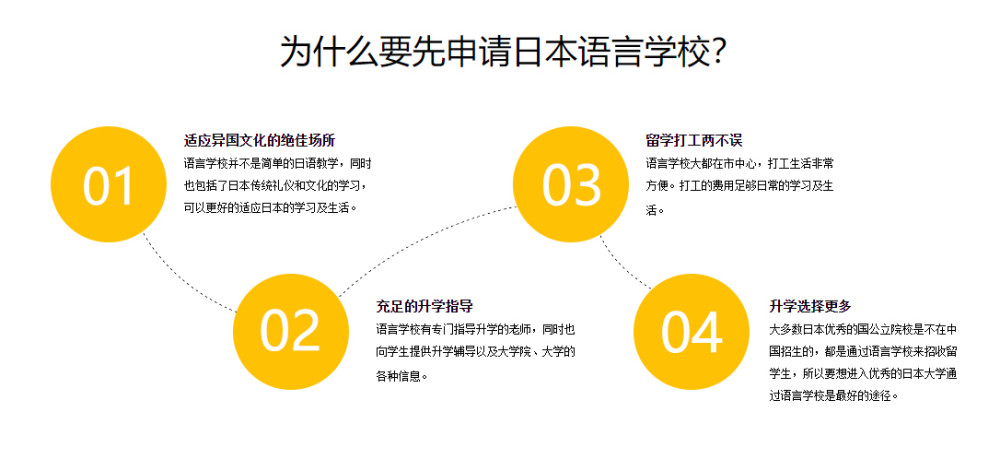 为什么要先申请日本语言学校?

01

适应异国文化的绝佳场所

语言学校并不是简单的日语教学，同时也包括了日本传统礼仪和文化的学习，可以更好的适应日本的学习及生活。

02

充足的升学指导

语言学校有专门指导升学的老师，同时也向学生提供升学辅导以及大学院、大学的各种信息。

03

留学打工两不误

语言学校大都在市中心，打工生活非常方便。打工的费用足够日常的学习及生活。

04

升学选择更多

大多数日本优秀的国公立院校是不在中国招生的，都是通过语言学校来招收留学生，所以要想进入优秀的日本大学通过语言学校是最好的途径。